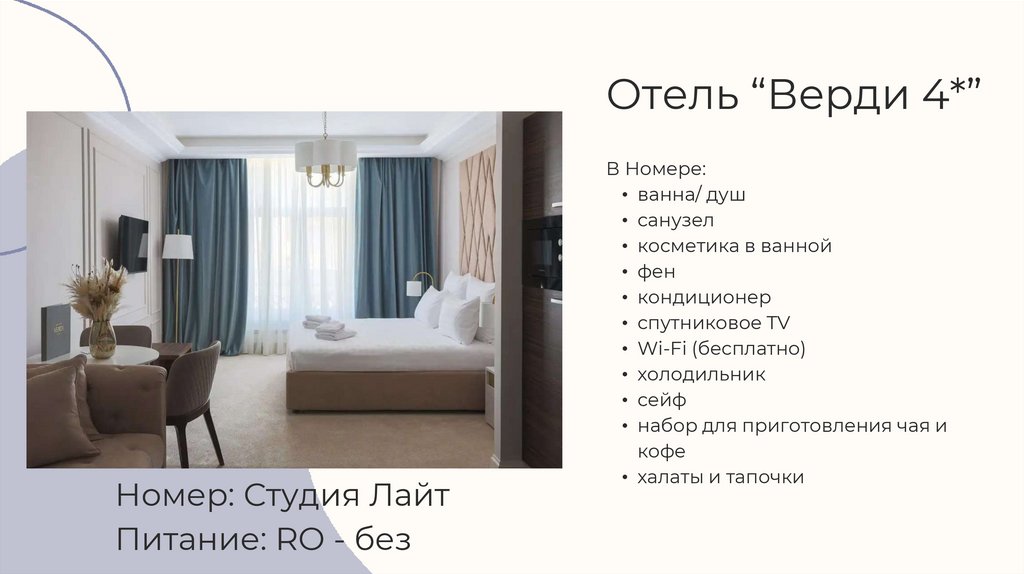 Отель “Верди 4*”

В Номере:
• ванна/ душ
• санузел
• косметика в ванной
• фен
• кондиционер
• спутниковое TV
• Wi-Fi (бесплатно)
• холодильник
• сейф
• набор для приготовления чая и кофе
• халаты и тапочки

Номер: Студия Лайт
Питание: RO - без